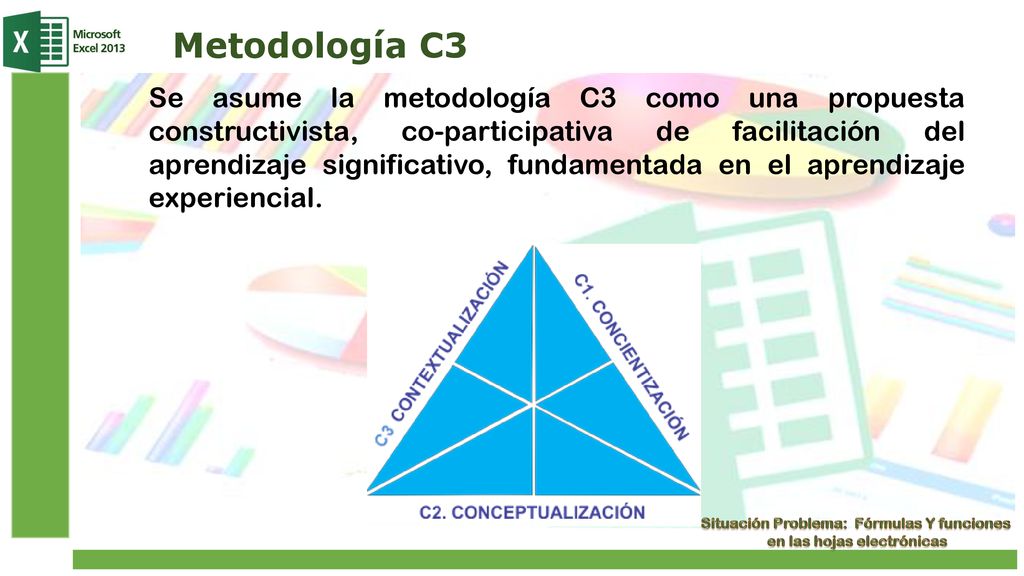 Microsoft Excel 2013

Metodología C3

Se asume la metodología C3 como una propuesta constructivista, co-participativa de facilitación del aprendizaje significativo, fundamentada en el aprendizaje experiencial.

C3 CONTEXTUALIZACIÓN

C1. CONCIENTIZACIÓN

C2. CONCEPTUALIZACIÓN

Situación Problema: Fórmulas Y funciones en las hojas electrónicas